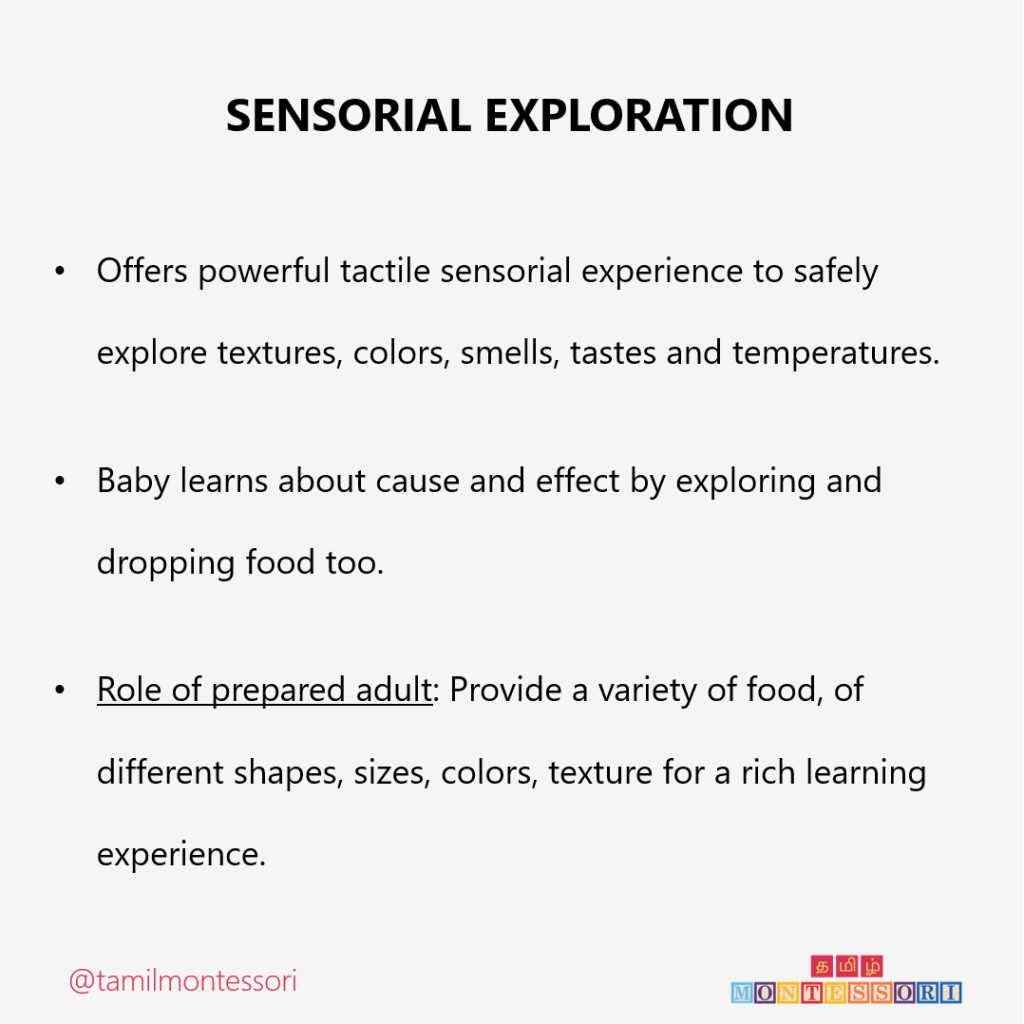 SENSORIAL EXPLORATION

• Offers powerful tactile sensorial experience to safely explore textures, colors, smells, tastes and temperatures.

• Baby learns about cause and effect by exploring and dropping food too.

• Role of prepared adult: Provide a variety of food, of different shapes, sizes, colors, texture for a rich learning experience.

@tamilmontessori

தமிழ்
MONTESSORI